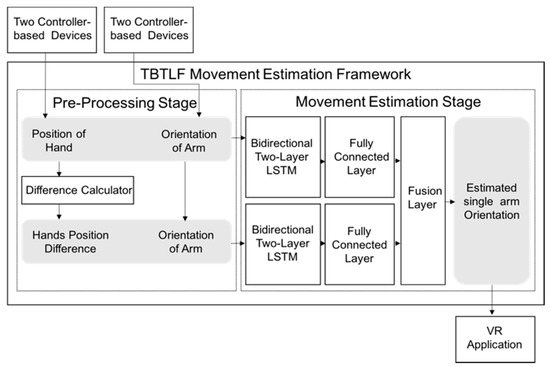 Two Controller-based Devices

Two Controller-based Devices

TBTLF Movement Estimation Framework

Pre-Processing Stage

Position of Hand

Orientation of Arm

Difference Calculator

Hands Position Difference

Orientation of Arm

Movement Estimation Stage

Bidirectional Two-Layer LSTM

Fully Connected Layer

Bidirectional Two-Layer LSTM

Fully Connected Layer

Fusion Layer

Estimated single arm Orientation

VR Application